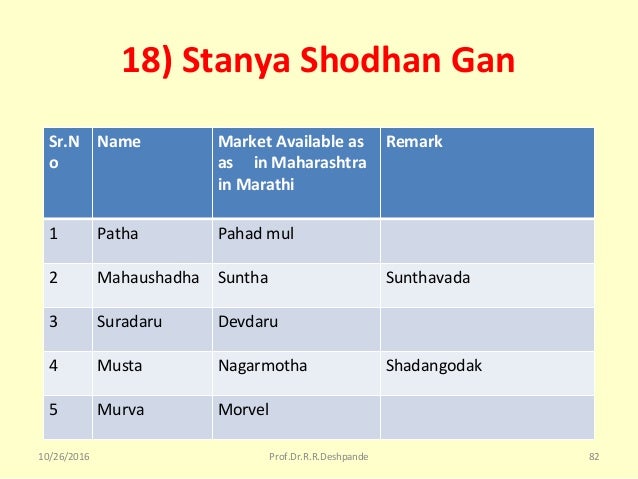 18) Stanya Shodhan Gan

| Sr.No | Name | Market Available as as in Maharashtra in Marathi | Remark |
|---|---|---|---|
| 1 | Patha | Pahad mul | |
| 2 | Mahaushadha | Suntha | Sunthavada |
| 3 | Suradaru | Devdaru | |
| 4 | Musta | Nagarmotha | Shadangodak |
| 5 | Murva | Morvel | |

10/26/2016 Prof.Dr.R.R.Deshpande 82